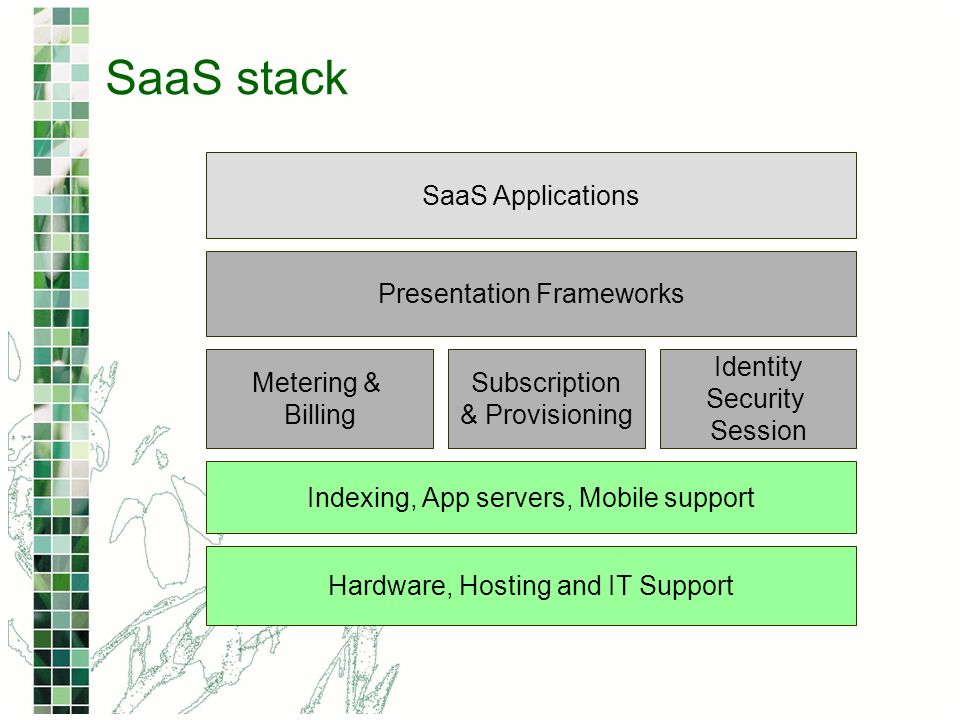 SaaS stack

SaaS Applications

Presentation Frameworks

Metering & Billing

Subscription & Provisioning

Identity
Security
Session

Indexing, App servers, Mobile support

Hardware, Hosting and IT Support